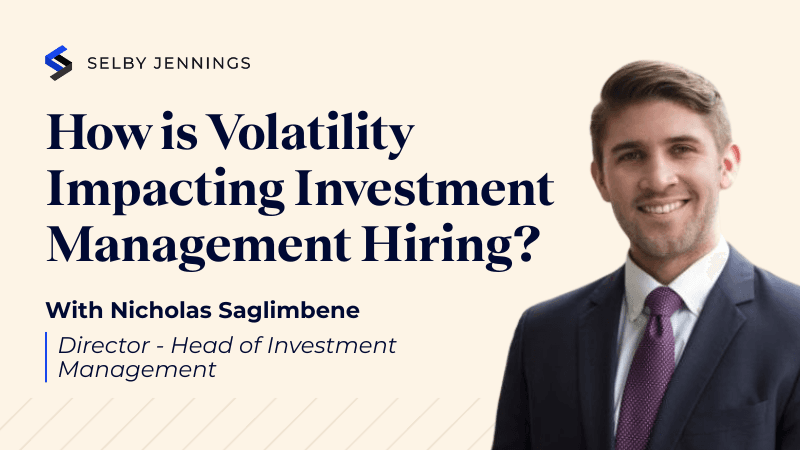 SELBY JENNINGS

How is Volatility Impacting Investment Management Hiring?

With Nicholas Saglimbene

Director - Head of Investment Management